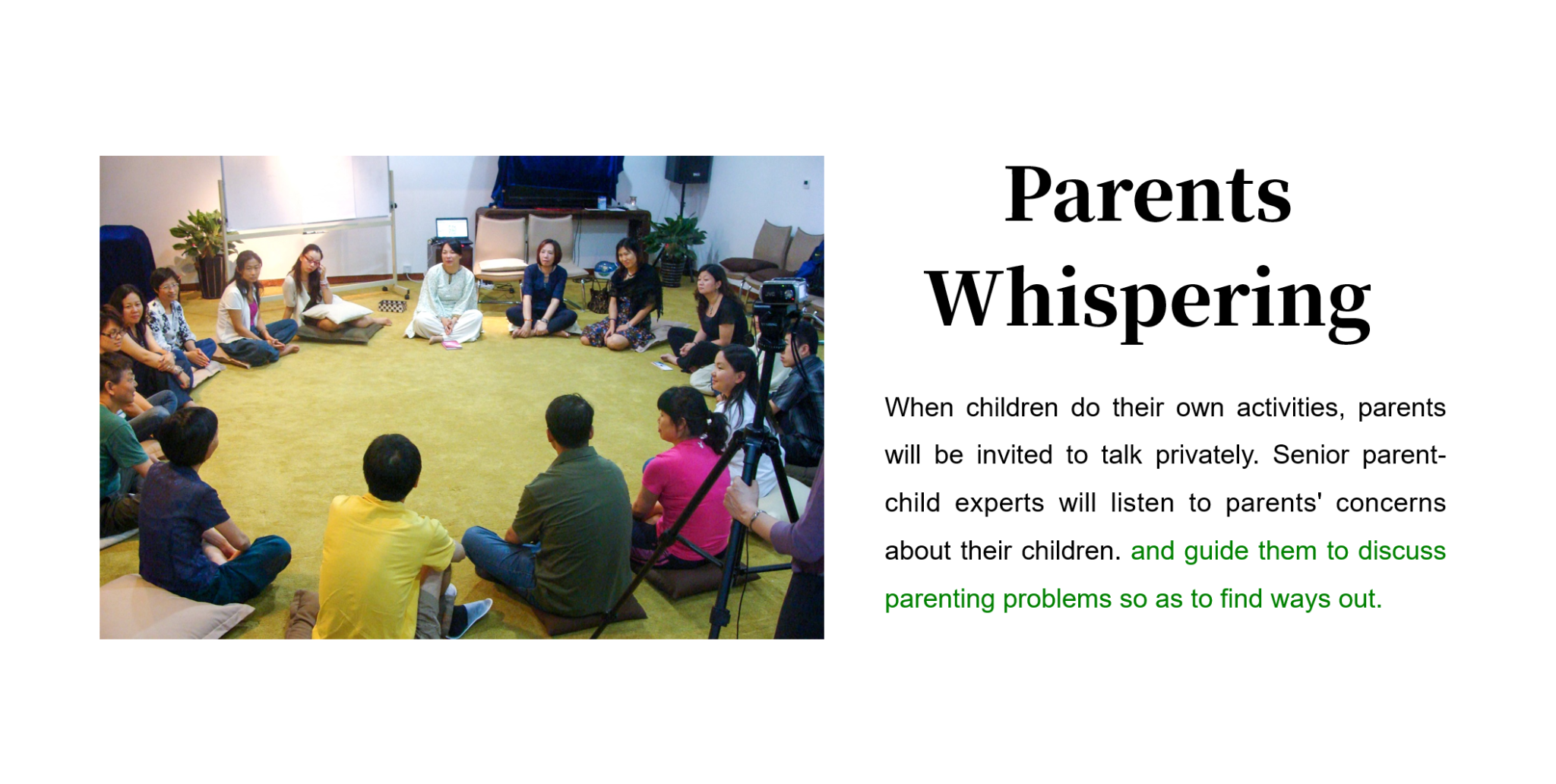 Parents Whispering

When children do their own activities, parents will be invited to talk privately. Senior parent-child experts will listen to parents' concerns about their children. and guide them to discuss parenting problems so as to find ways out.